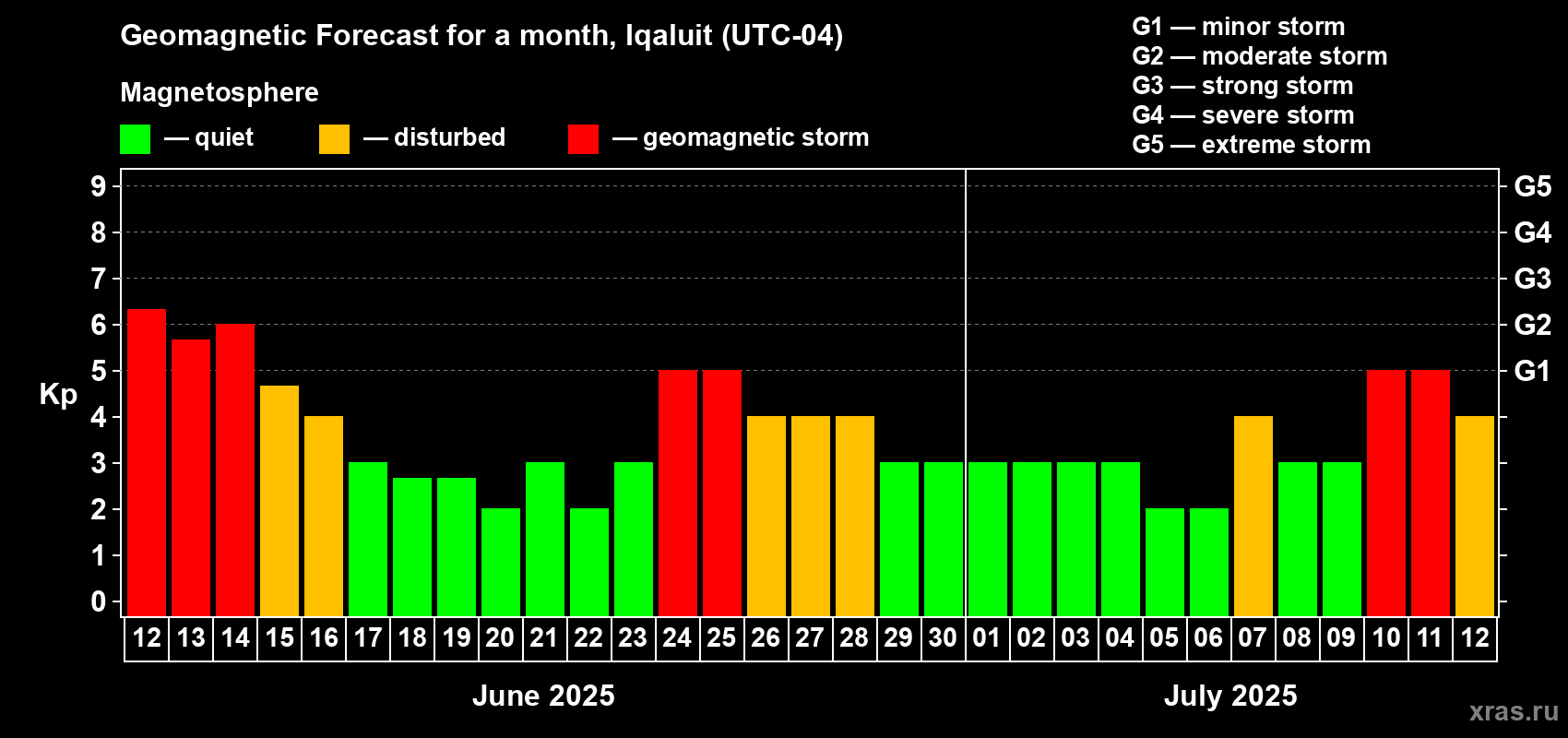 Geomagnetic Forecast for a month, Iqaluit (UTC-04)

Magnetosphere

— quiet — disturbed — geomagnetic storm

G1 — minor storm
G2 — moderate storm
G3 — strong storm
G4 — severe storm
G5 — extreme storm

Kp

9
8
7
6
5
4
3
2
1
0

G5
G4
G3
G2
G1

12 13 14 15 16 17 18 19 20 21 22 23 24 25 26 27 28 29 30 01 02 03 04 05 06 07 08 09 10 11 12

June 2025

July 2025

xras.ru